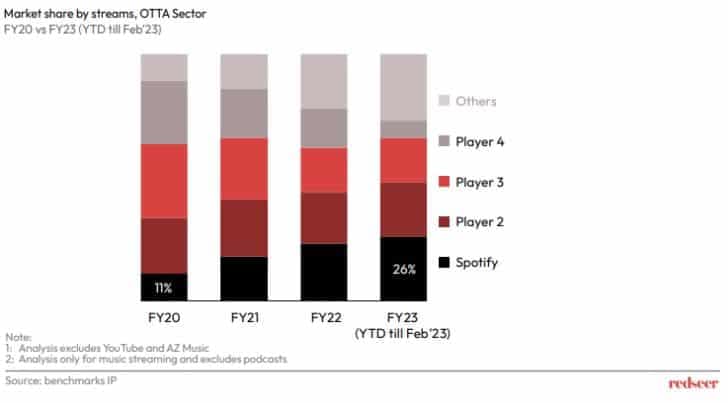 Market share by streams, OTTA Sector
FY20 vs FY23 (YTD till Feb'23)

Others
Player 4
Player 3
Player 2
Spotify

11%
26%

FY20
FY21
FY22
FY23 (YTD till Feb'23)

Note:
1: Analysis excludes YouTube and AZ Music
2: Analysis only for music streaming and excludes podcasts

Source: benchmarks IP

redseer